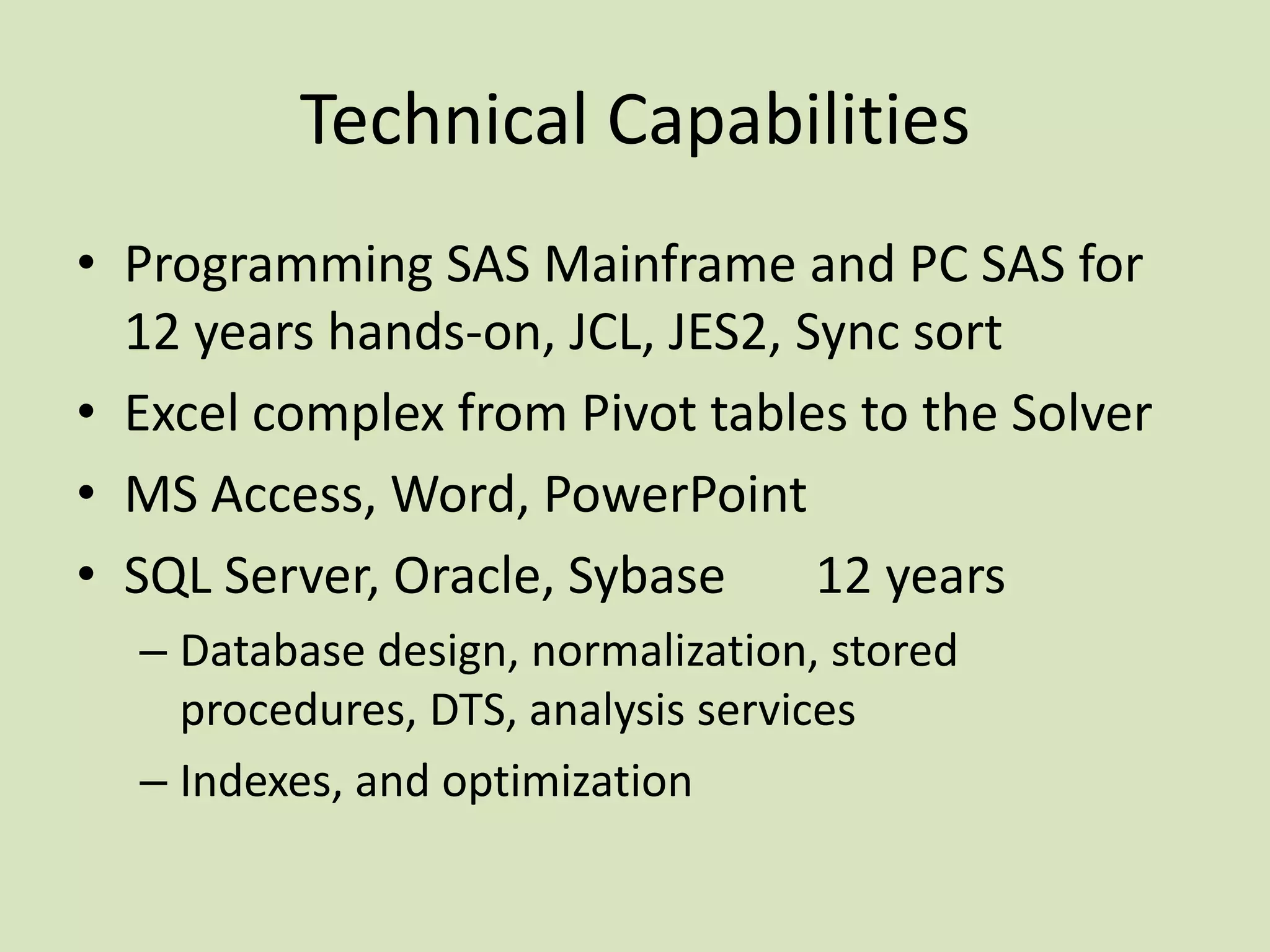 Technical Capabilities

• Programming SAS Mainframe and PC SAS for 12 years hands-on, JCL, JES2, Sync sort
• Excel complex from Pivot tables to the Solver
• MS Access, Word, PowerPoint
• SQL Server, Oracle, Sybase 12 years
– Database design, normalization, stored procedures, DTS, analysis services
– Indexes, and optimization